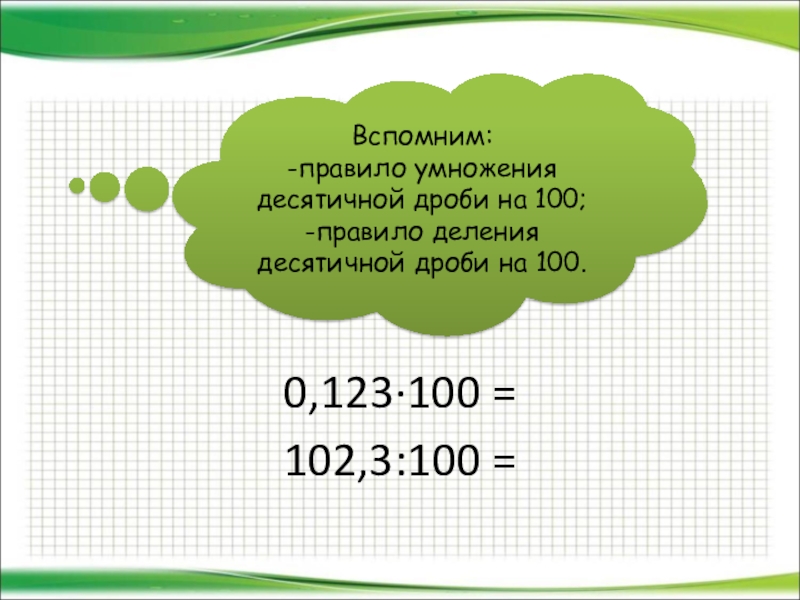 Вспомним:
-правило умножения десятичной дроби на 100;
-правило деления десятичной дроби на 100.

$0,123 \cdot 100 =$

$102,3 : 100 =$